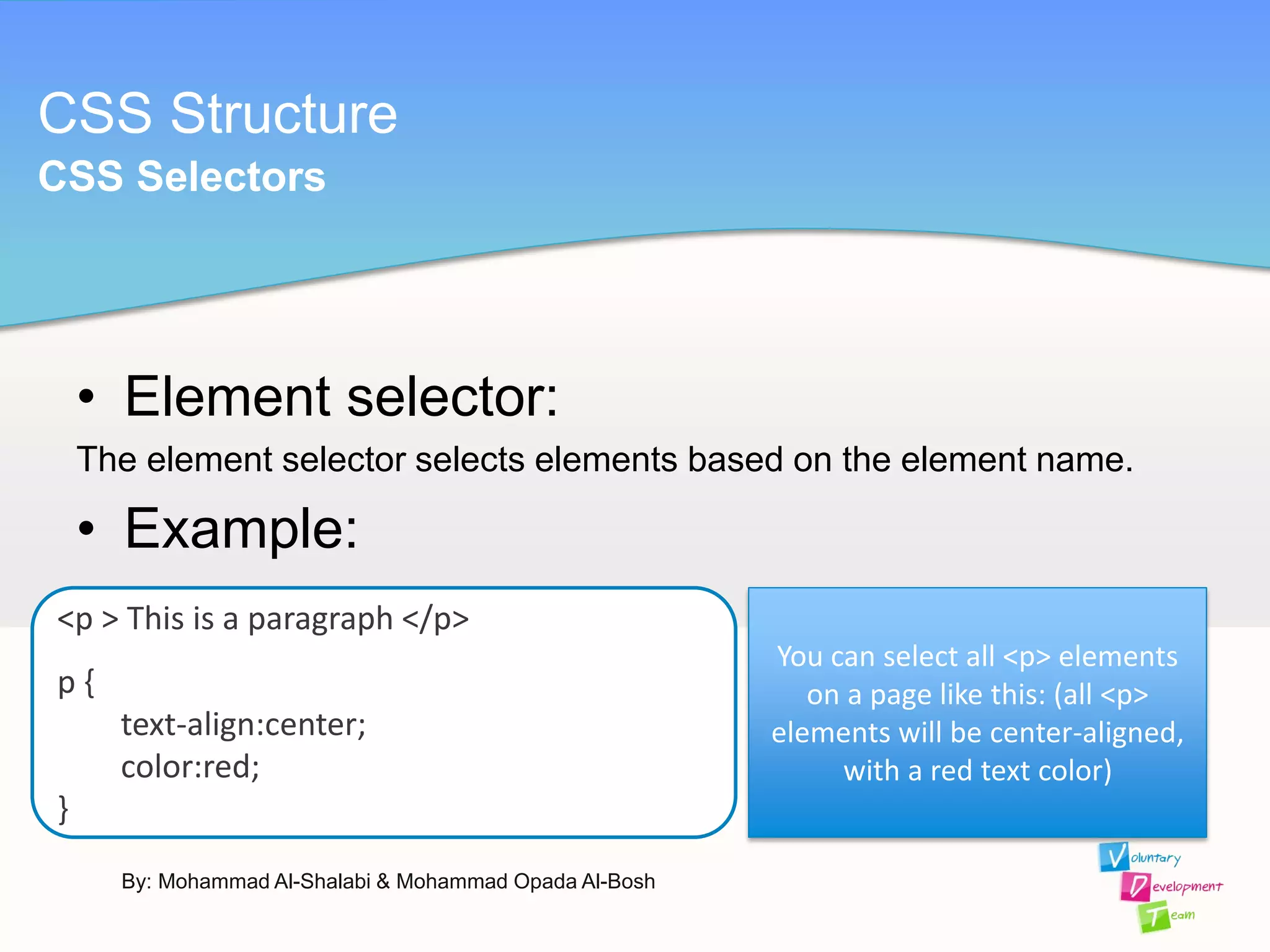 CSS Structure
CSS Selectors

• Element selector:

The element selector selects elements based on the element name.

• Example:

<p > This is a paragraph </p>

p {
text-align:center;
color:red;
}

You can select all <p> elements on a page like this: (all <p> elements will be center-aligned, with a red text color)

By: Mohammad Al-Shalabi & Mohammad Opada Al-Bosh

Voluntary
Development
Team